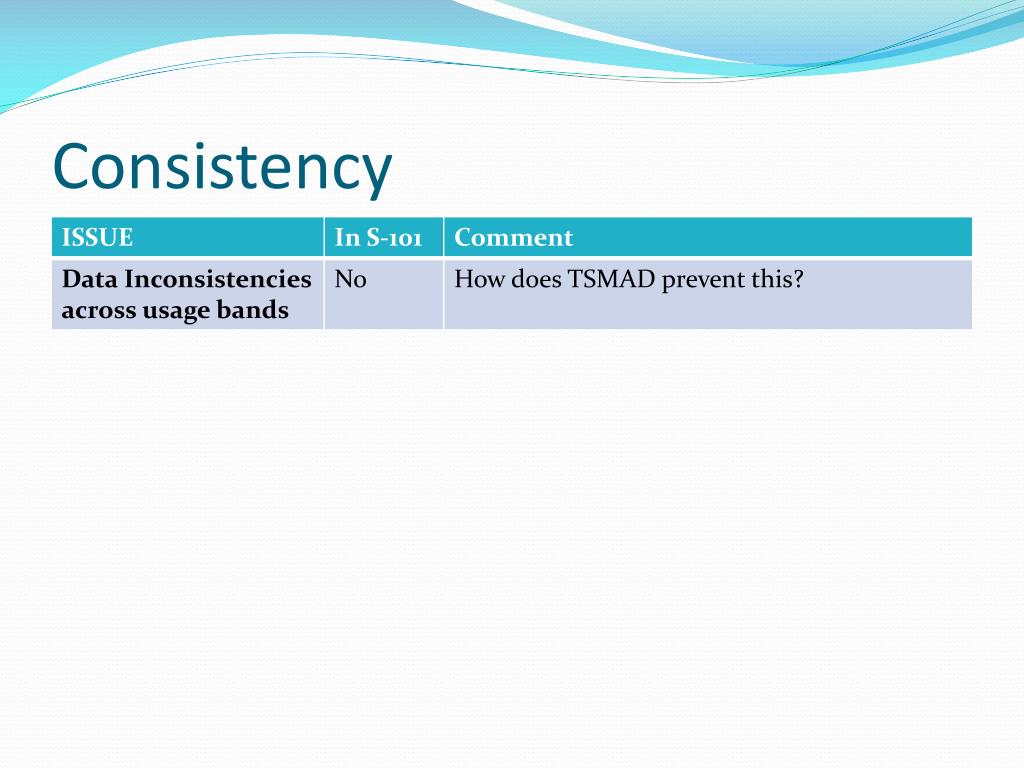 Consistency

| ISSUE | In S-101 | Comment |
|---|---|---|
| Data Inconsistencies across usage bands | No | How does TSMAD prevent this? |